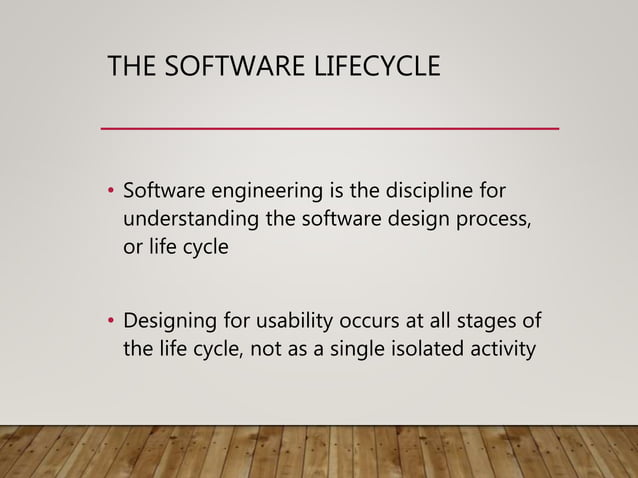 THE SOFTWARE LIFECYCLE

• Software engineering is the discipline for understanding the software design process, or life cycle

• Designing for usability occurs at all stages of the life cycle, not as a single isolated activity